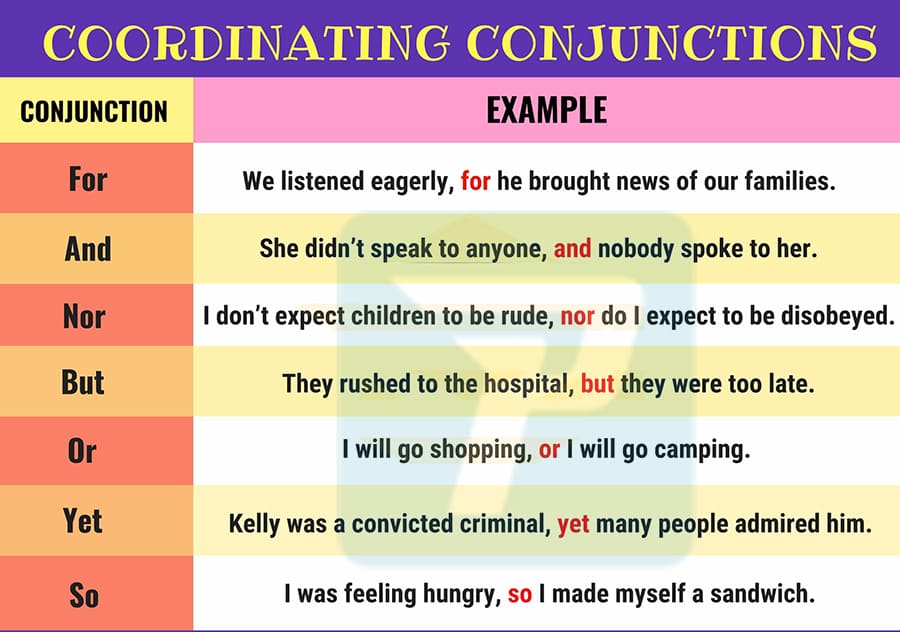 COORDINATING CONJUNCTIONS

| CONJUNCTION | EXAMPLE |
|---|---|
| For | We listened eagerly, for he brought news of our families. |
| And | She didn't speak to anyone, and nobody spoke to her. |
| Nor | I don't expect children to be rude, nor do I expect to be disobeyed. |
| But | They rushed to the hospital, but they were too late. |
| Or | I will go shopping, or I will go camping. |
| Yet | Kelly was a convicted criminal, yet many people admired him. |
| So | I was feeling hungry, so I made myself a sandwich. |